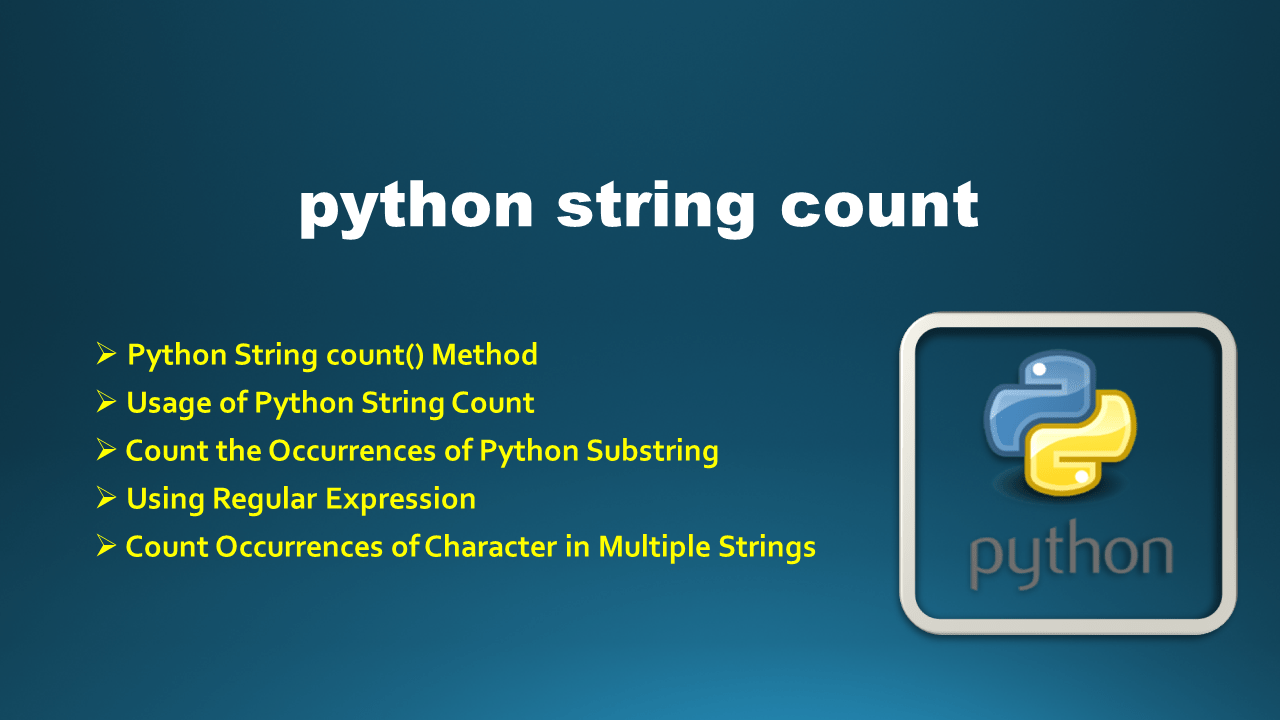 python string count

➢ Python String count() Method
➢ Usage of Python String Count
➢ Count the Occurrences of Python Substring
➢ Using Regular Expression
➢ Count Occurrences of Character in Multiple Strings

python